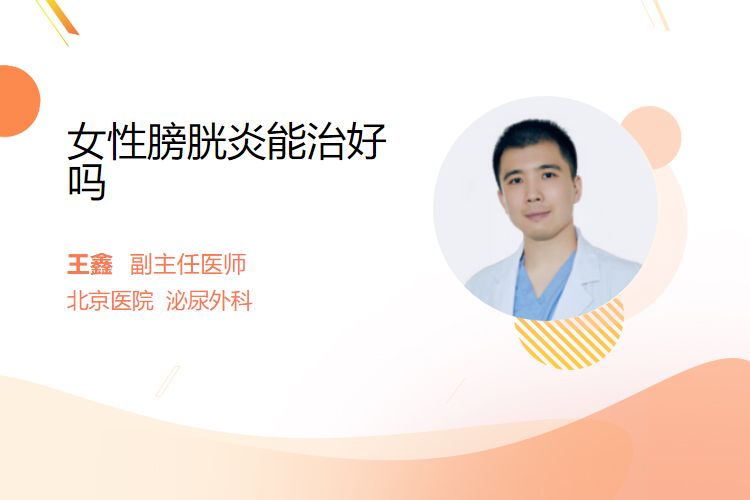 女性膀胱炎能治好吗

王鑫 副主任医师
北京医院 泌尿外科